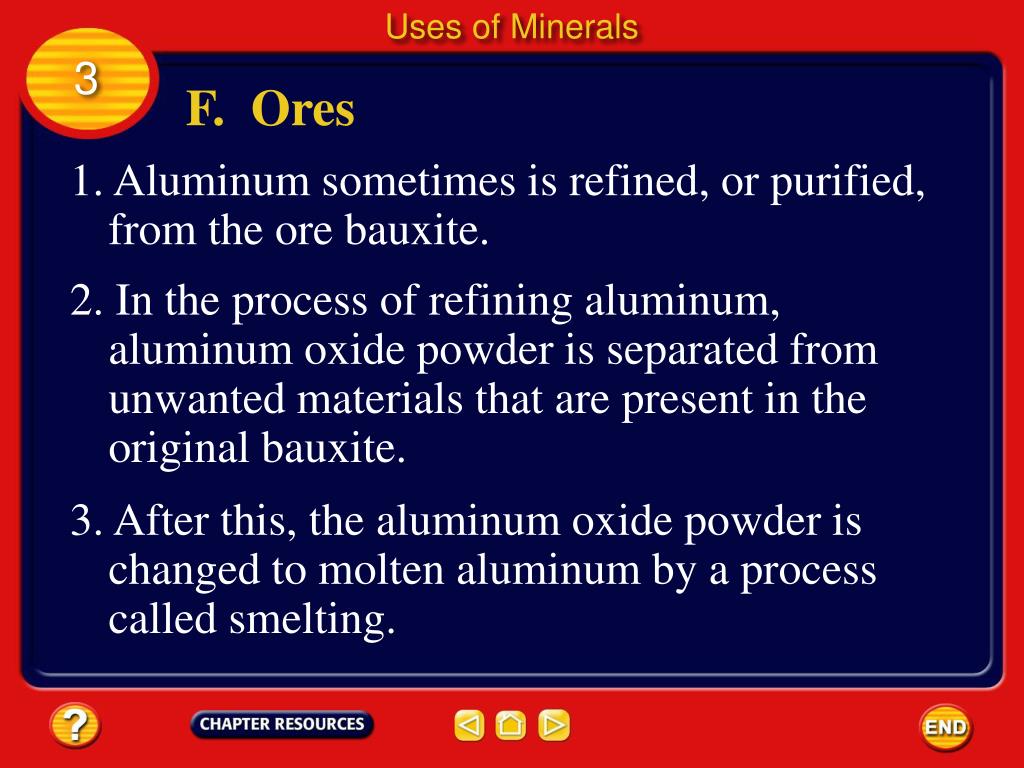 Uses of Minerals

3

F. Ores

1. Aluminum sometimes is refined, or purified, from the ore bauxite.

2. In the process of refining aluminum, aluminum oxide powder is separated from unwanted materials that are present in the original bauxite.

3. After this, the aluminum oxide powder is changed to molten aluminum by a process called smelting.

?

CHAPTER RESOURCES

END